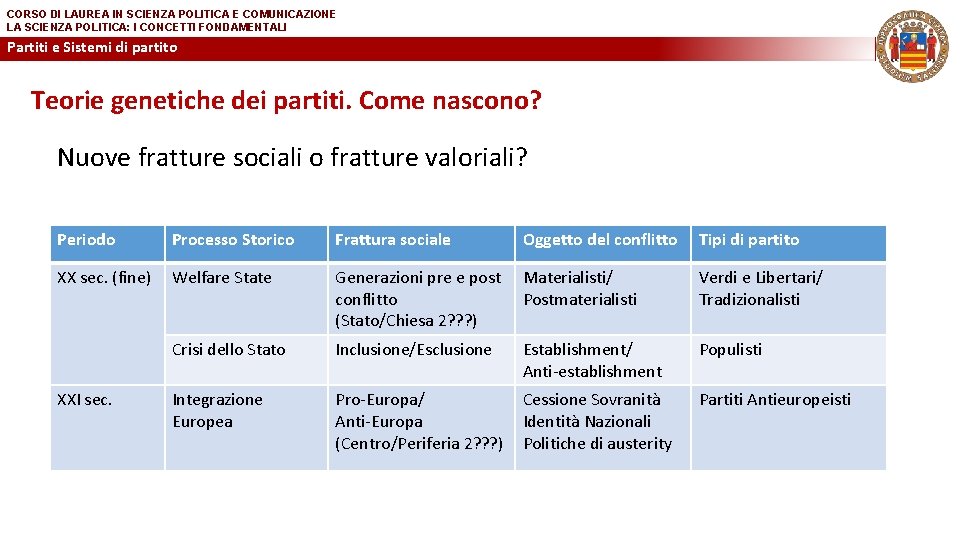 CORSO DI LAUREA IN SCIENZA POLITICA E COMUNICAZIONE
LA SCIENZA POLITICA: I CONCETTI FONDAMENTALI

Partiti e Sistemi di partito

Teorie genetiche dei partiti. Come nascono?

Nuove fratture sociali o fratture valoriali?

| Periodo | Processo Storico | Frattura sociale | Oggetto del conflitto | Tipi di partito |
|---|---|---|---|---|
| XX sec. (fine) | Welfare State | Generazioni pre e post conflitto (Stato/Chiesa 2???) | Materialisti/ Postmaterialisti | Verdi e Libertari/ Tradizionalisti |
| | Crisi dello Stato | Inclusione/Esclusione | Establishment/ Anti-establishment | Populisti |
| XXI sec. | Integrazione Europea | Pro-Europa/ Anti-Europa (Centro/Periferia 2???) | Cessione Sovranità Identità Nazionali Politiche di austerity | Partiti Antieuropeisti |